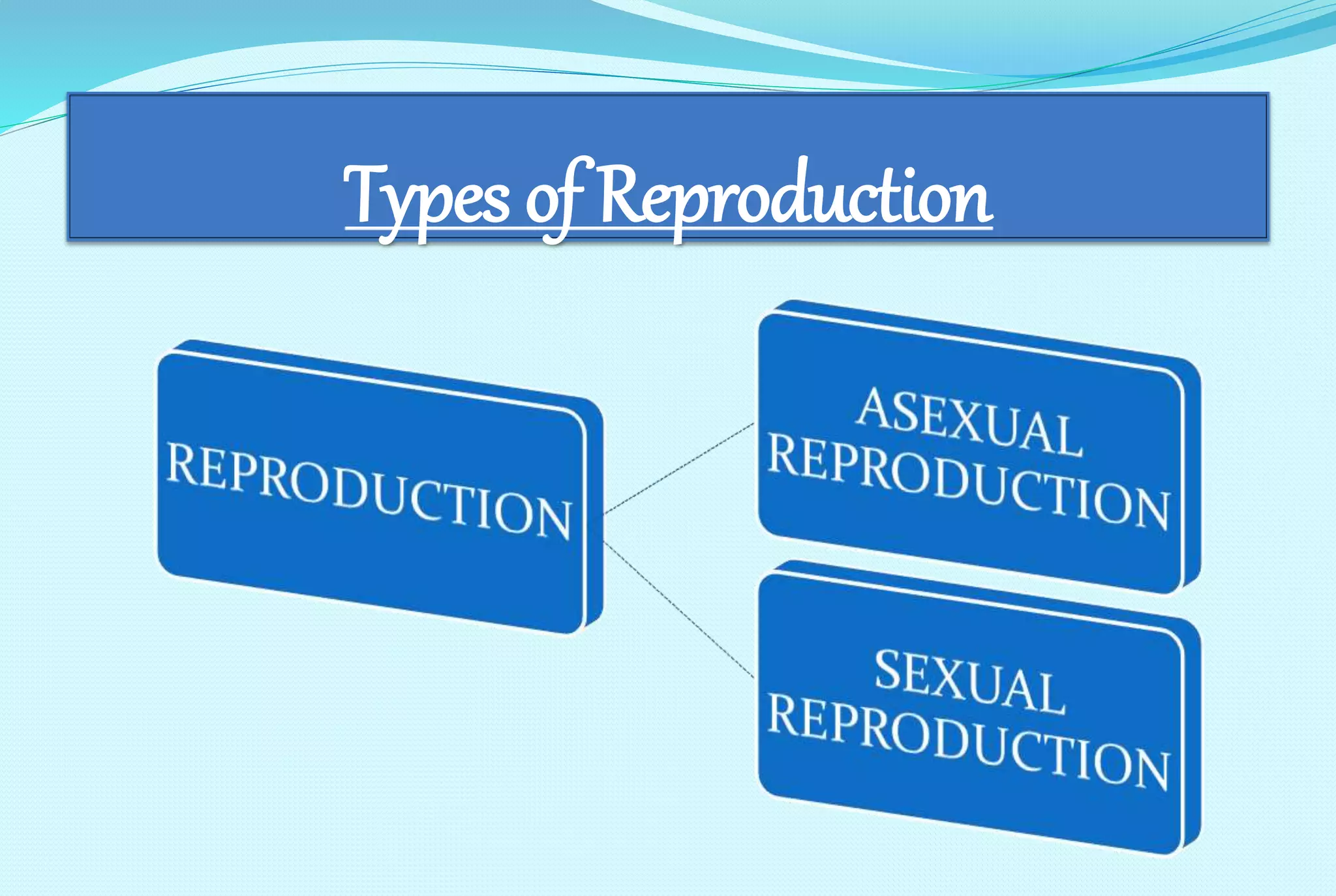 Types of Reproduction

REPRODUCTION

ASEXUAL REPRODUCTION

SEXUAL REPRODUCTION